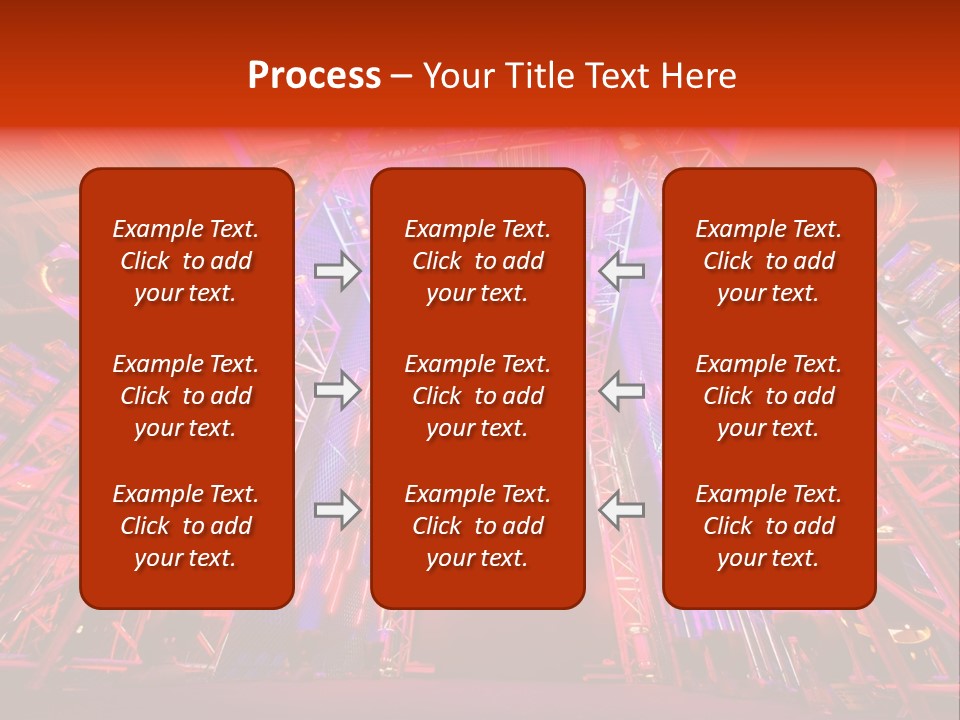 Process – Your Title Text Here

Example Text. Click to add your text.

Example Text. Click to add your text.

Example Text. Click to add your text.

Example Text. Click to add your text.

Example Text. Click to add your text.

Example Text. Click to add your text.

Example Text. Click to add your text.

Example Text. Click to add your text.

Example Text. Click to add your text.